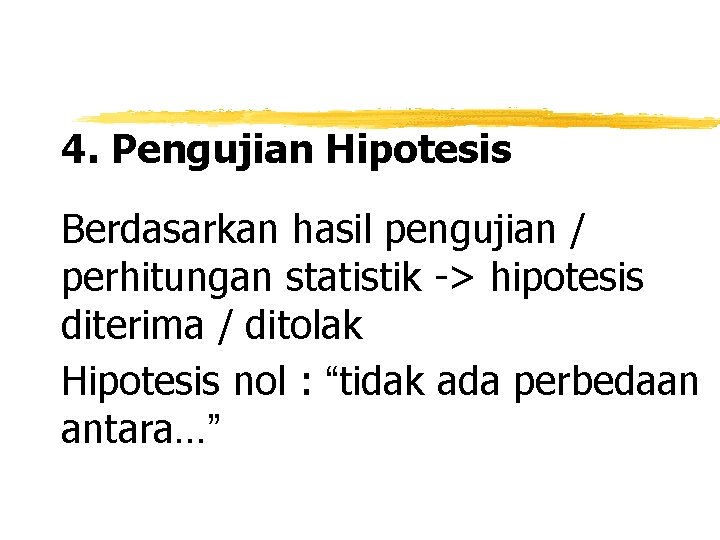 4. Pengujian Hipotesis

Berdasarkan hasil pengujian / perhitungan statistik -> hipotesis diterima / ditolak

Hipotesis nol : “tidak ada perbedaan antara…”